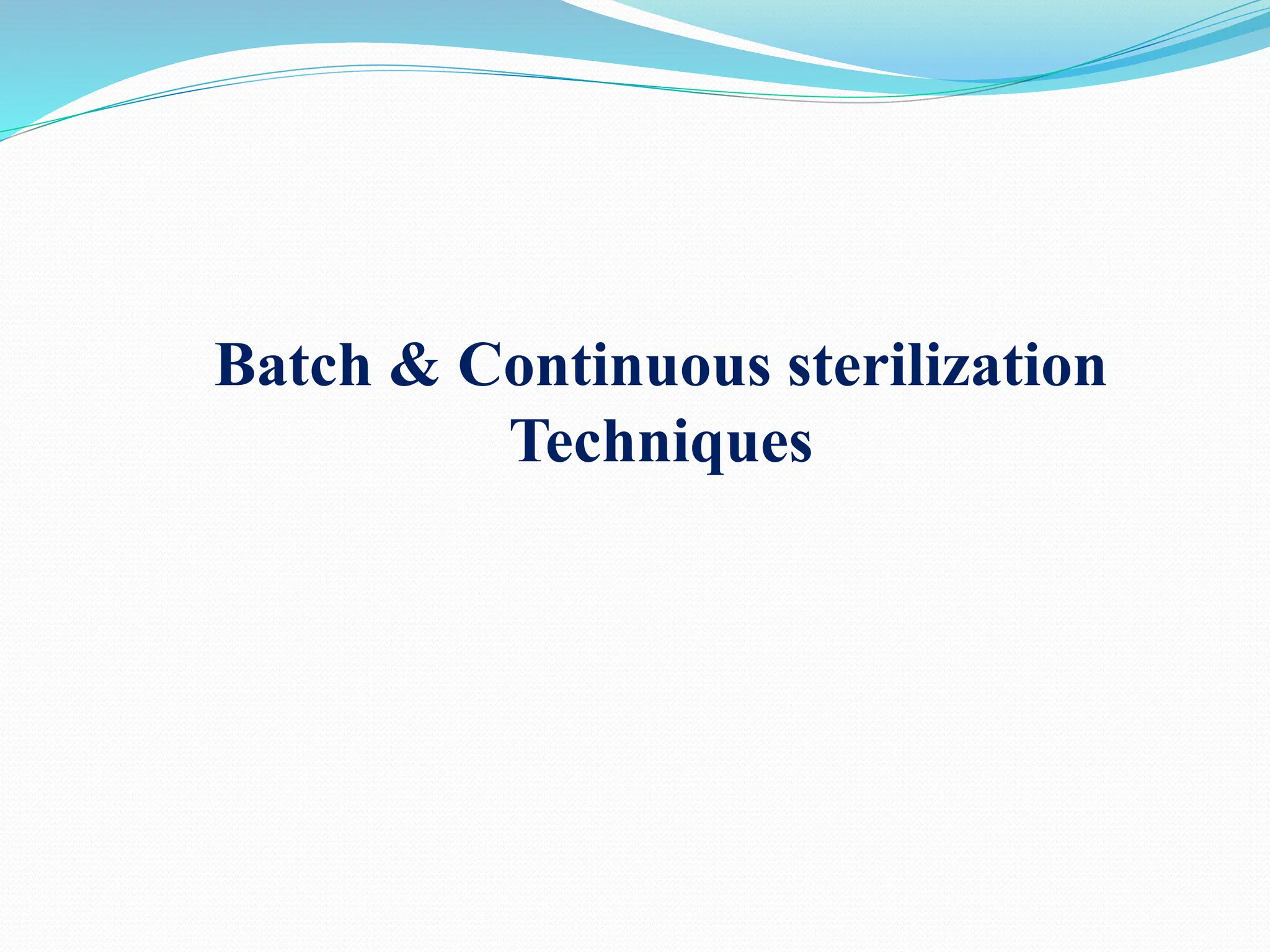 Batch & Continuous sterilization Techniques